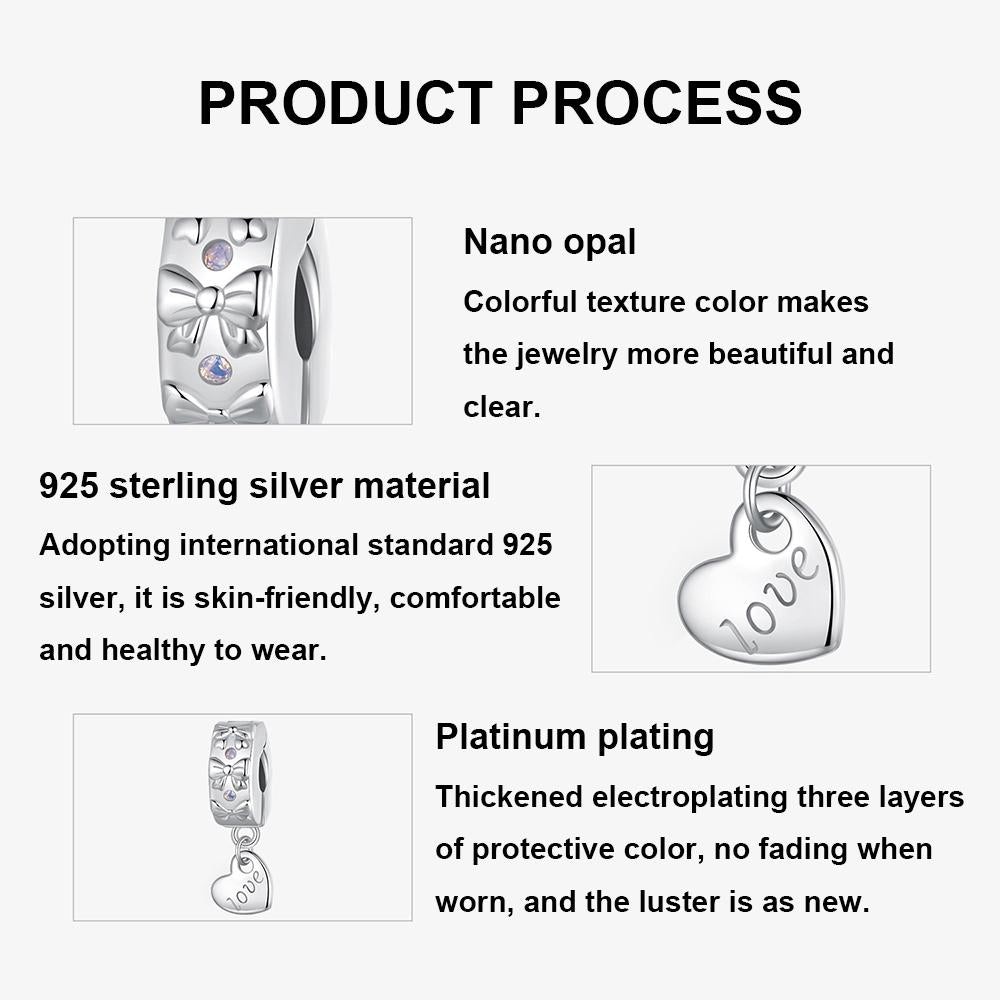 PRODUCT PROCESS

Nano opal
Colorful texture color makes the jewelry more beautiful and clear.

925 sterling silver material
Adopting international standard 925 silver, it is skin-friendly, comfortable and healthy to wear.

love

Platinum plating
Thickened electroplating three layers of protective color, no fading when worn, and the luster is as new.

love